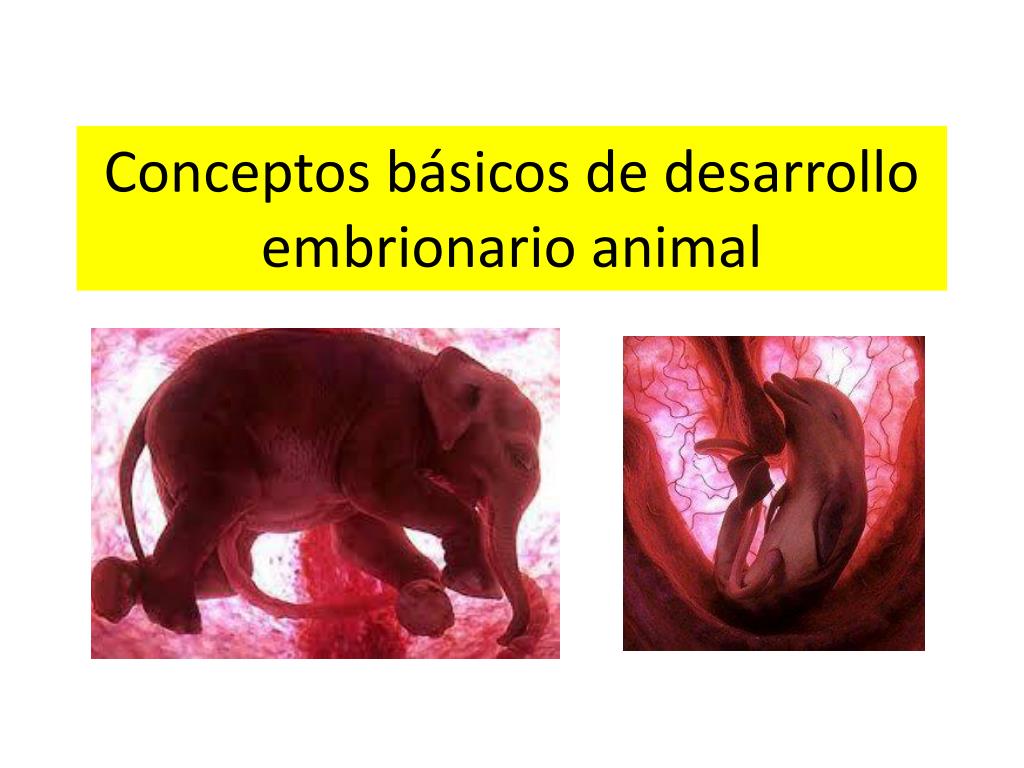 Conceptos básicos de desarrollo embrionario animal